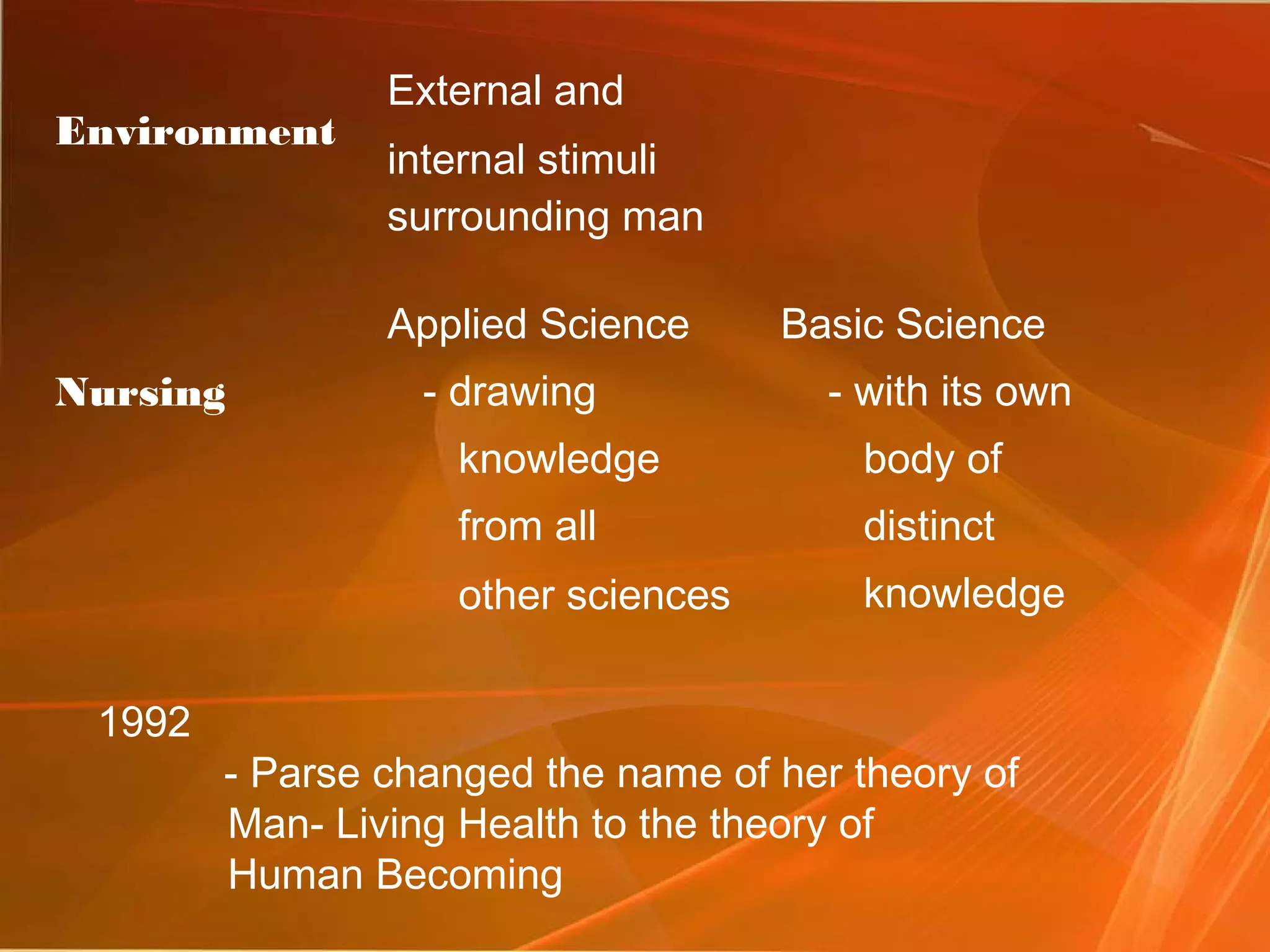 Environment

External and internal stimuli surrounding man

Nursing

Applied Science
- drawing knowledge from all other sciences

Basic Science
- with its own body of distinct knowledge

1992
- Parse changed the name of her theory of Man- Living Health to the theory of Human Becoming